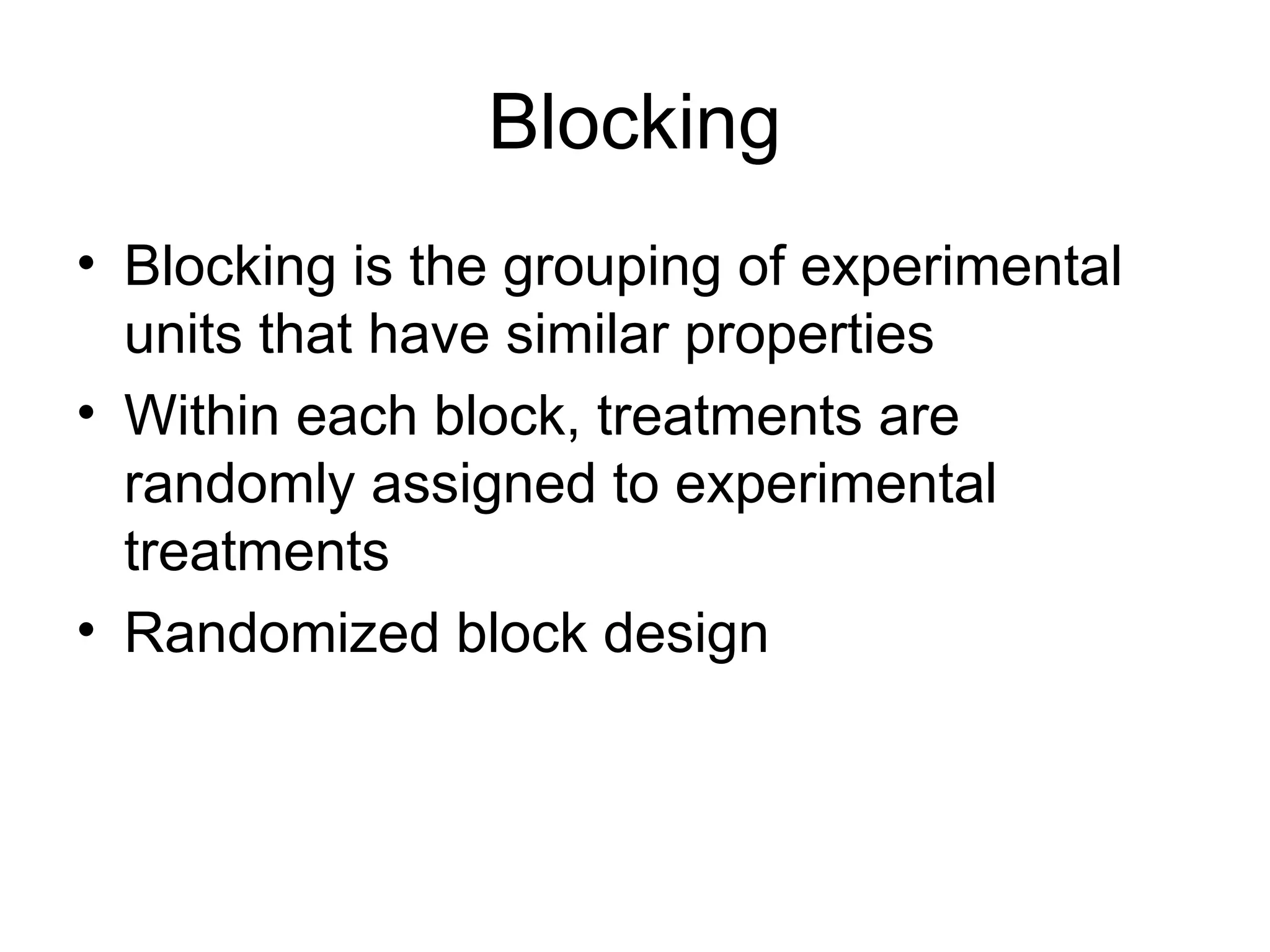 Blocking

• Blocking is the grouping of experimental units that have similar properties
• Within each block, treatments are randomly assigned to experimental treatments
• Randomized block design